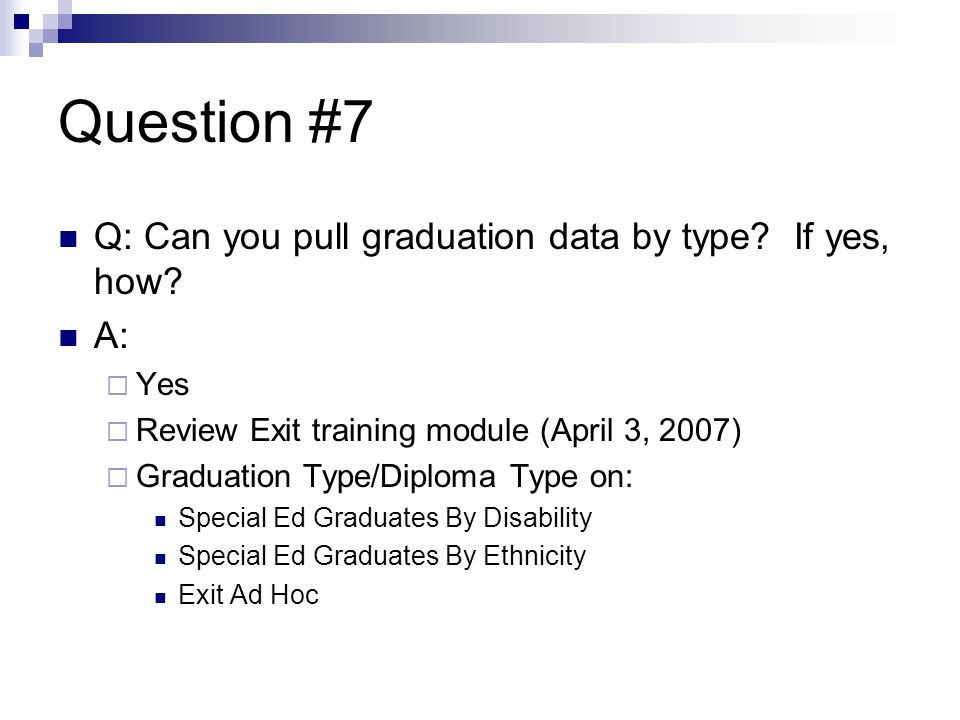 Question #7

Q: Can you pull graduation data by type? If yes, how?

A:

Yes

Review Exit training module (April 3, 2007)

Graduation Type/Diploma Type on:

Special Ed Graduates By Disability

Special Ed Graduates By Ethnicity

Exit Ad Hoc